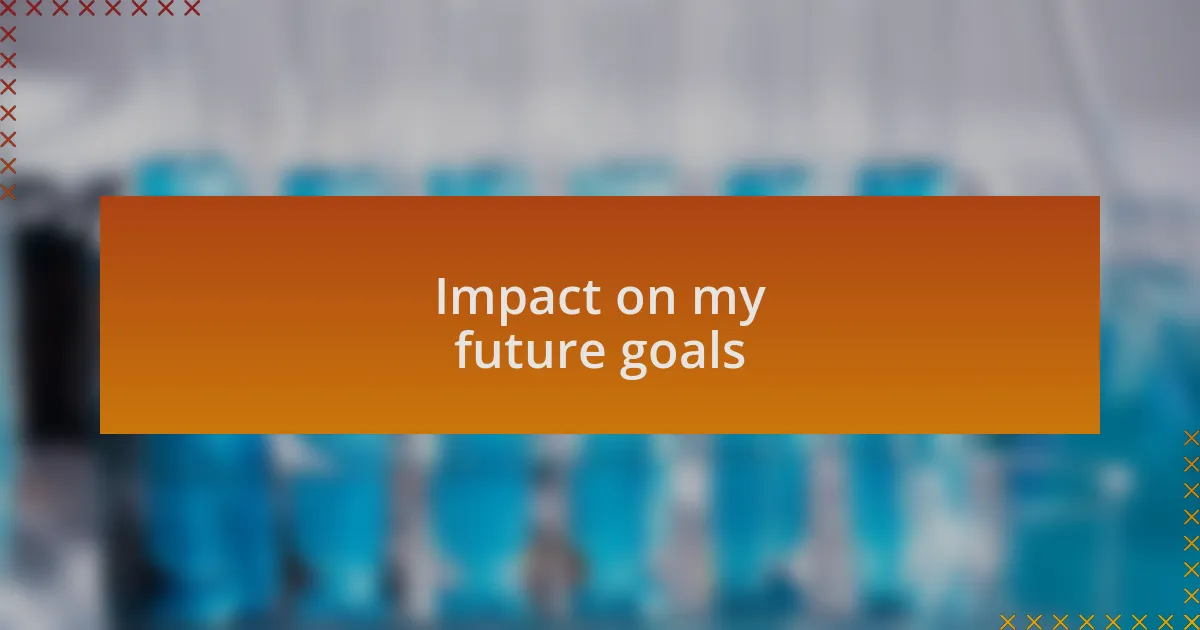 Impact on my
future goals